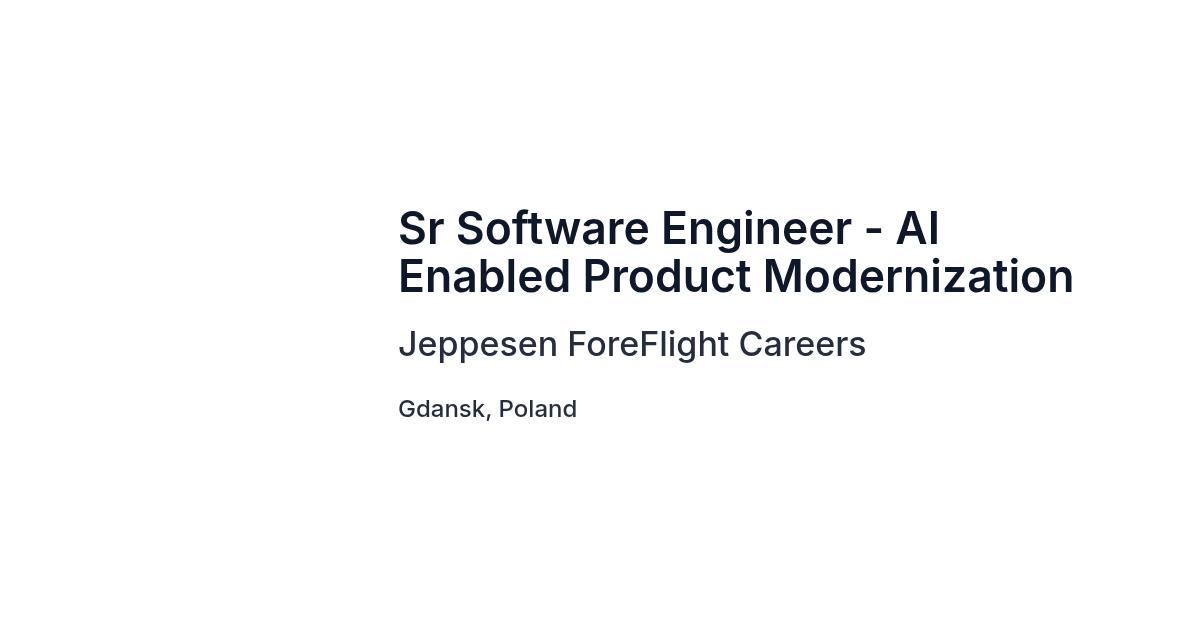 Sr Software Engineer - AI Enabled Product Modernization

Jeppesen ForeFlight Careers

Gdansk, Poland